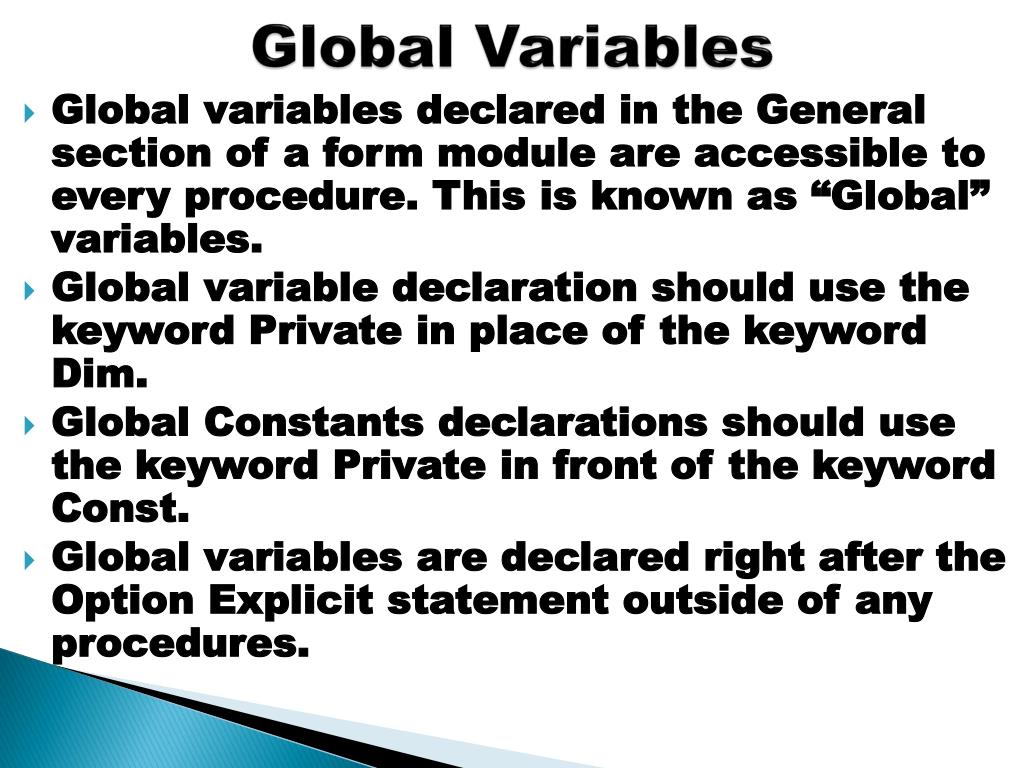 Global Variables

Global variables declared in the General section of a form module are accessible to every procedure. This is known as “Global” variables.

Global variable declaration should use the keyword Private in place of the keyword Dim.

Global Constants declarations should use the keyword Private in front of the keyword Const.

Global variables are declared right after the Option Explicit statement outside of any procedures.